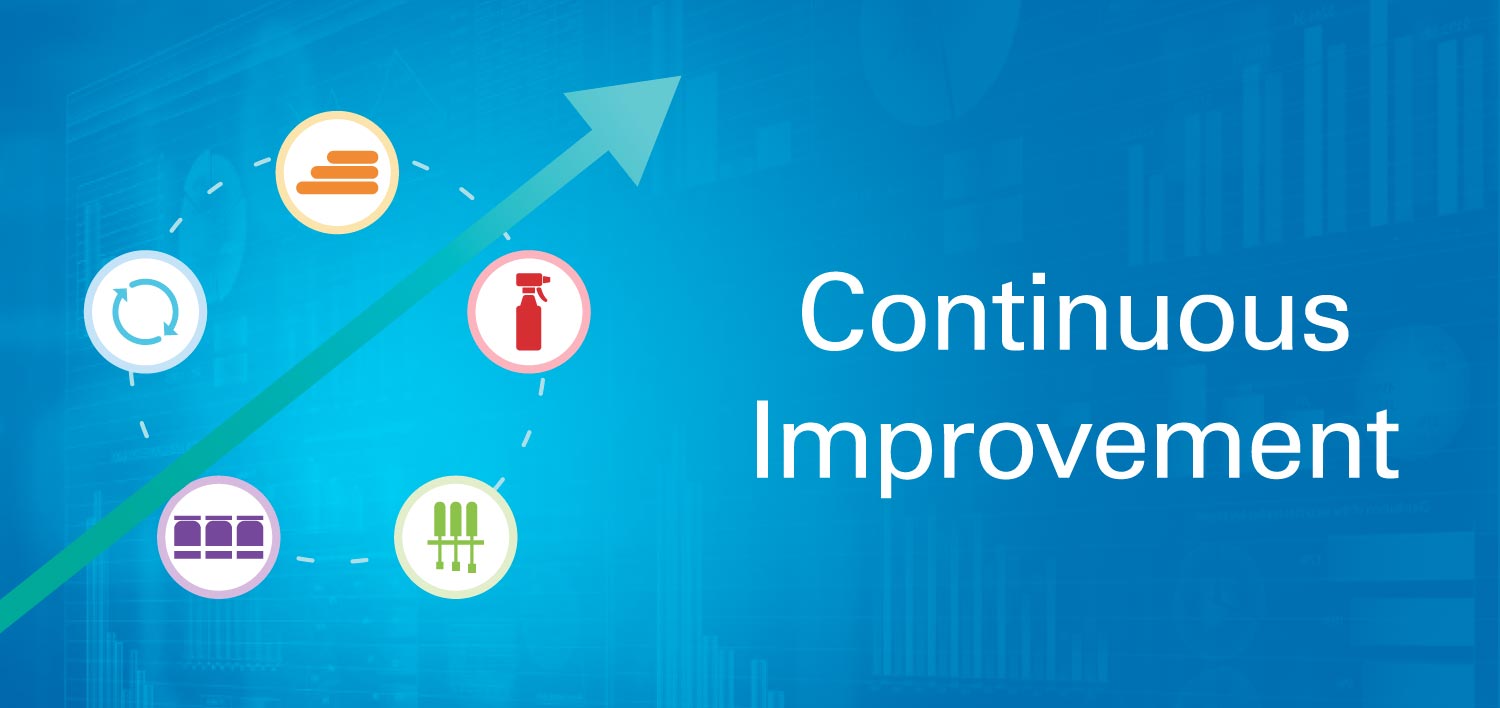 Continuous Improvement